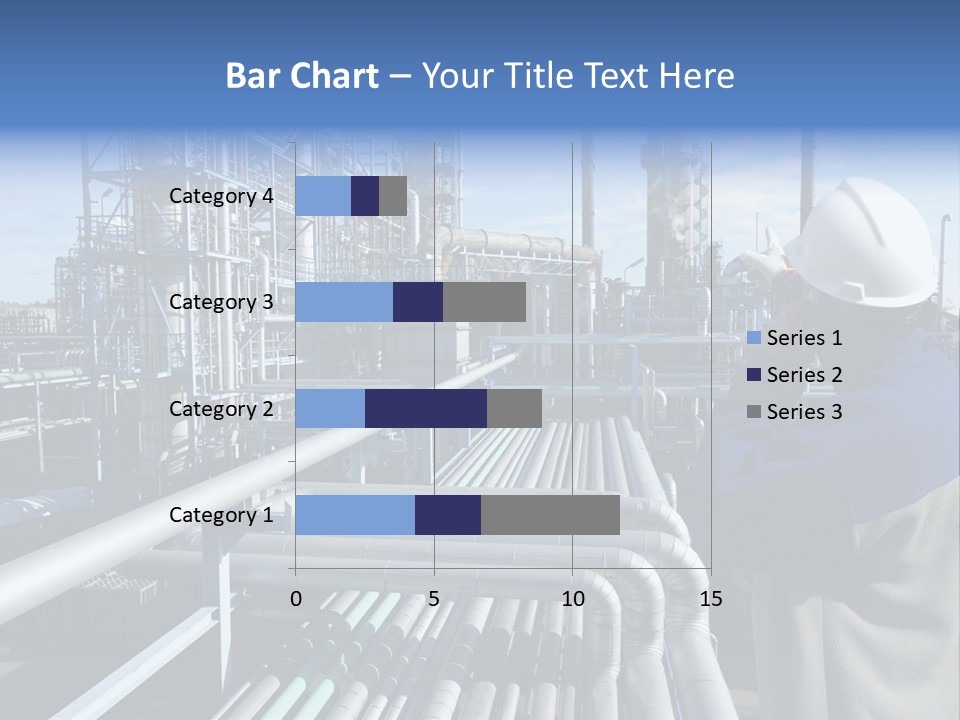 Bar Chart – Your Title Text Here

Category 4
Category 3
Category 2
Category 1

0
5
10
15

Series 1
Series 2
Series 3